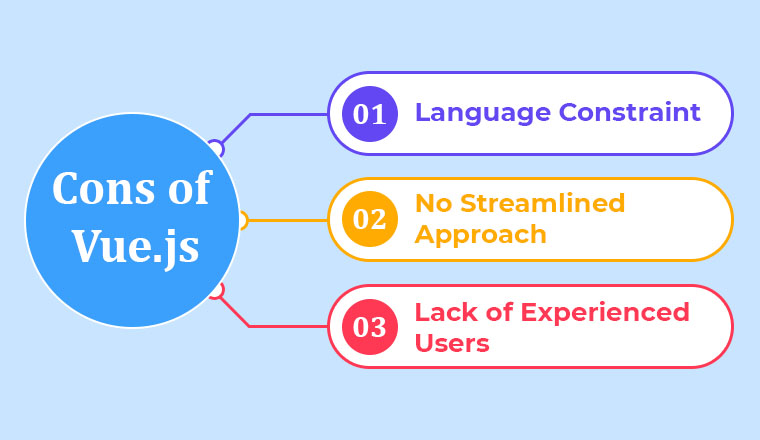 Cons of Vue.js

01 Language Constraint

02 No Streamlined Approach

03 Lack of Experienced Users